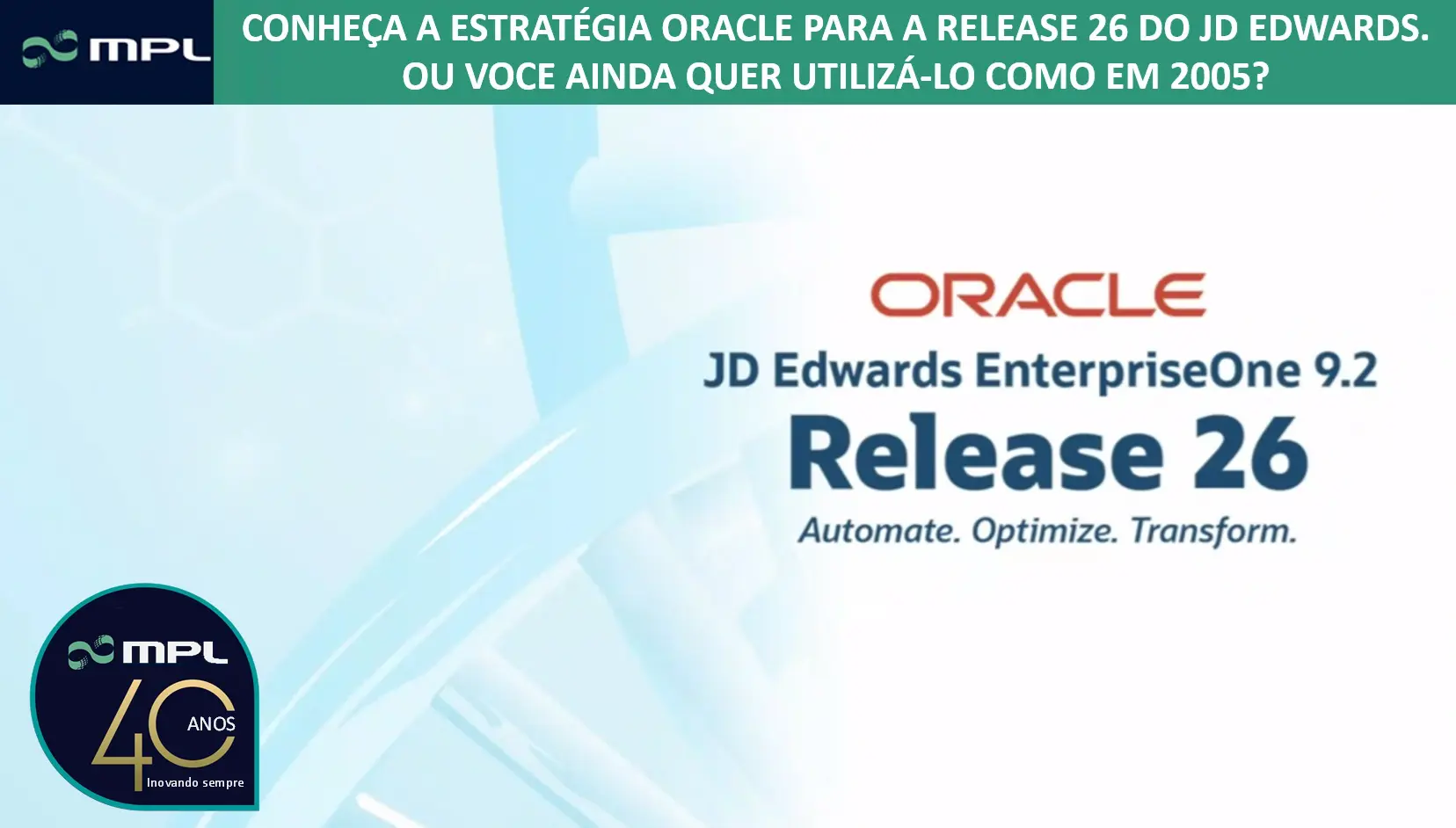 MPL

CONHEÇA A ESTRATÉGIA ORACLE PARA A RELEASE 26 DO JD EDWARDS. OU VOCE AINDA QUER UTILIZÁ-LO COMO EM 2005?

ORACLE
JD Edwards EnterpriseOne 9.2
Release 26
Automate. Optimize. Transform.

MPL
40 ANOS
Inovando sempre